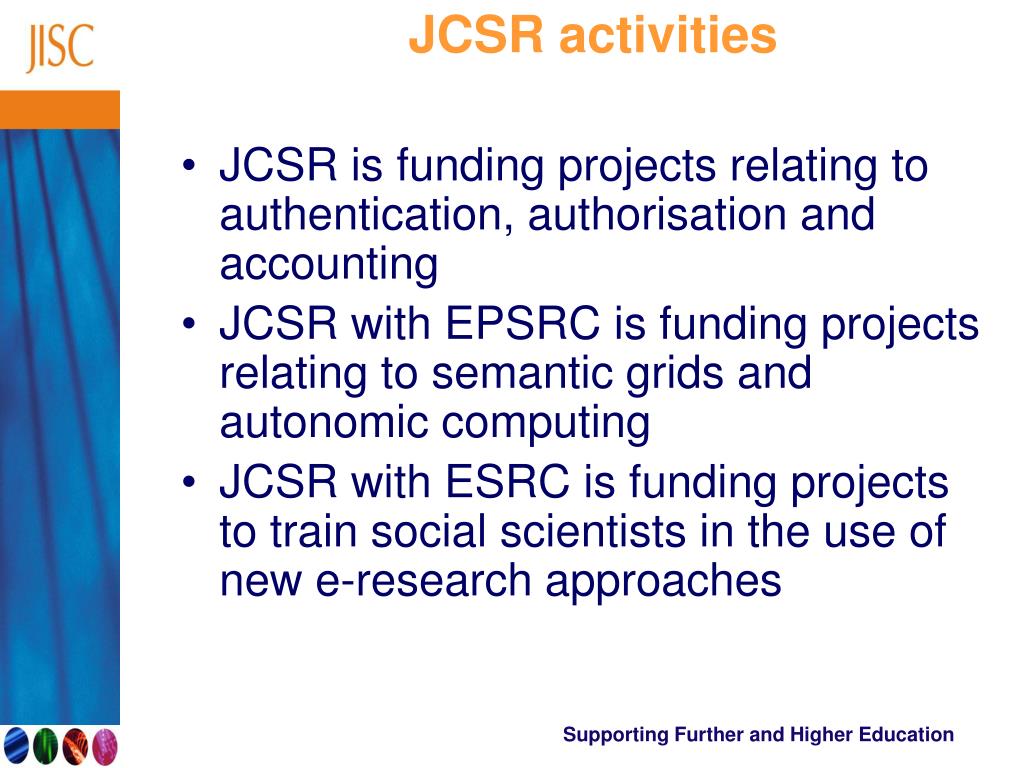 JISC

JCSR activities

• JCSR is funding projects relating to authentication, authorisation and accounting
• JCSR with EPSRC is funding projects relating to semantic grids and autonomic computing
• JCSR with ESRC is funding projects to train social scientists in the use of new e-research approaches

Supporting Further and Higher Education